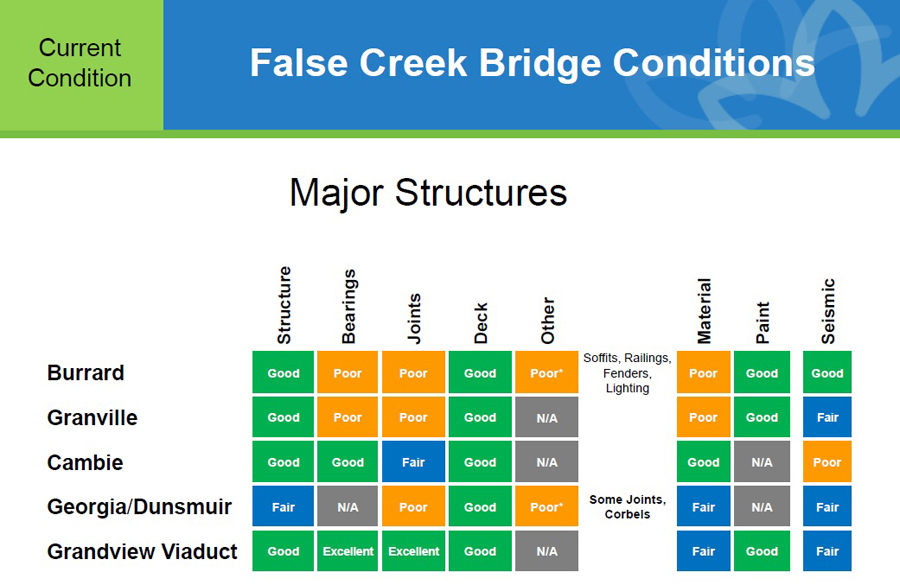 Current Condition

False Creek Bridge Conditions

Major Structures

| | Structure | Bearings | Joints | Deck | Other | | Material | Paint | Seismic |
|---|---|---|---|---|---|---|---|---|---|
| Burrard | Good | Poor | Poor | Good | Poor* | Soffits, Railings, Fenders, Lighting | Poor | Good | Good |
| Granville | Good | Poor | Poor | Good | N/A | | Poor | Good | Fair |
| Cambie | Good | Good | Fair | Good | N/A | | Good | N/A | Poor |
| Georgia/Dunsmuir | Fair | N/A | Poor | Good | Poor* | Some Joints, Corbels | Fair | N/A | Fair |
| Grandview Viaduct | Good | Excellent | Excellent | Good | N/A | | Fair | Good | Fair |